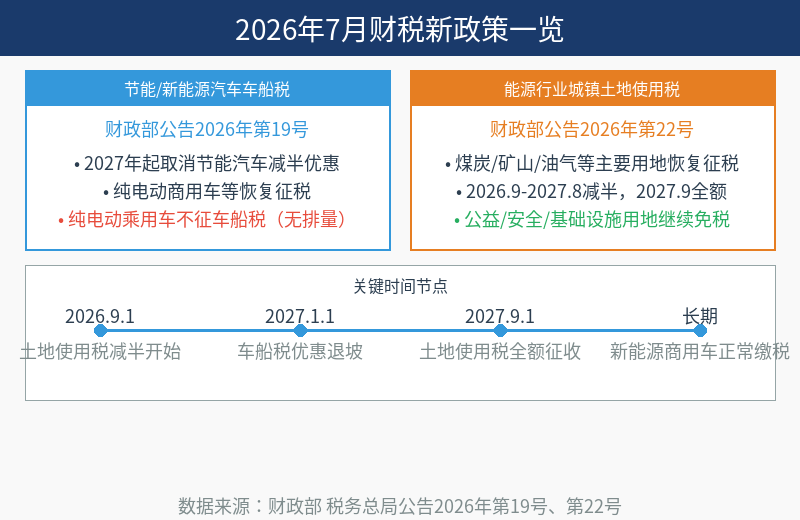 2026年7月财税新政策一览

节能/新能源汽车车船税

财政部公告2026年第19号

• 2027年起取消节能汽车减半优惠

• 纯电动商用车等恢复征税

• 纯电动乘用车不征车船税（无排量）

能源行业城镇土地使用税

财政部公告2026年第22号

• 煤炭/矿山/油气等主要用地恢复征税

• 2026.9-2027.8减半，2027.9全额

• 公益/安全/基础设施用地继续免税

关键时间节点

2026.9.1
土地使用税减半开始

2027.1.1
车船税优惠退坡

2027.9.1
土地使用税全额征收

长期
新能源商用车正常缴税

数据来源：财政部 税务总局公告2026年第19号、第22号